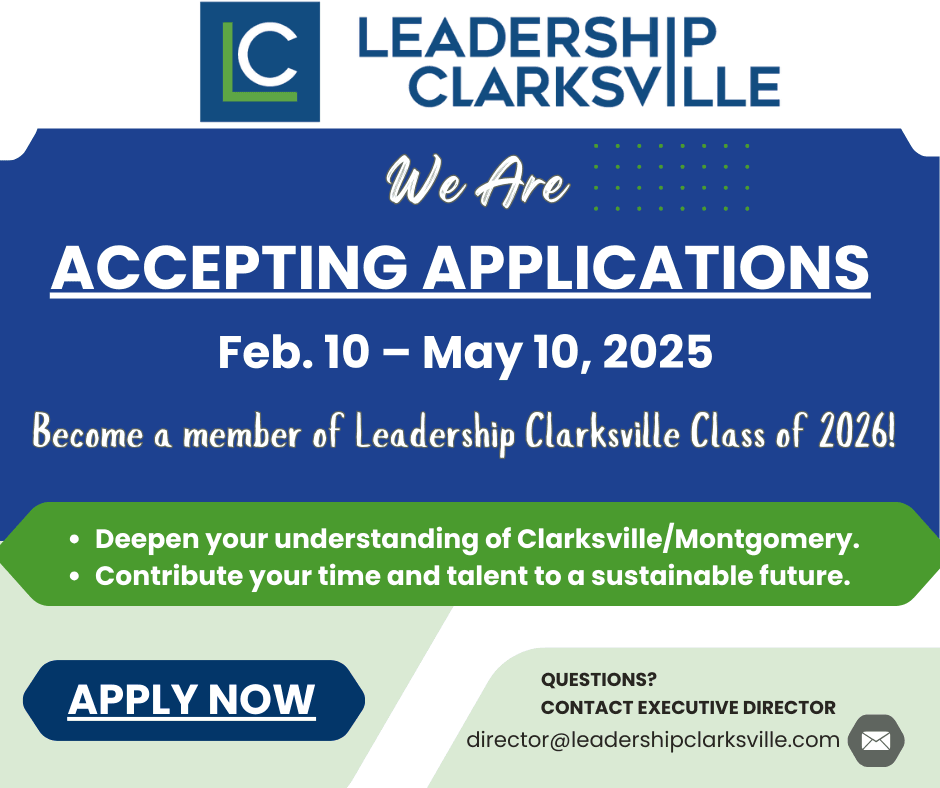 LC

LEADERSHIP CLARKSVILLE

We Are

ACCEPTING APPLICATIONS

Feb. 10 – May 10, 2025

Become a member of Leadership Clarksville Class of 2026!

• Deepen your understanding of Clarksville/Montgomery.
• Contribute your time and talent to a sustainable future.

APPLY NOW

QUESTIONS?
CONTACT EXECUTIVE DIRECTOR
director@leadershipclarksville.com